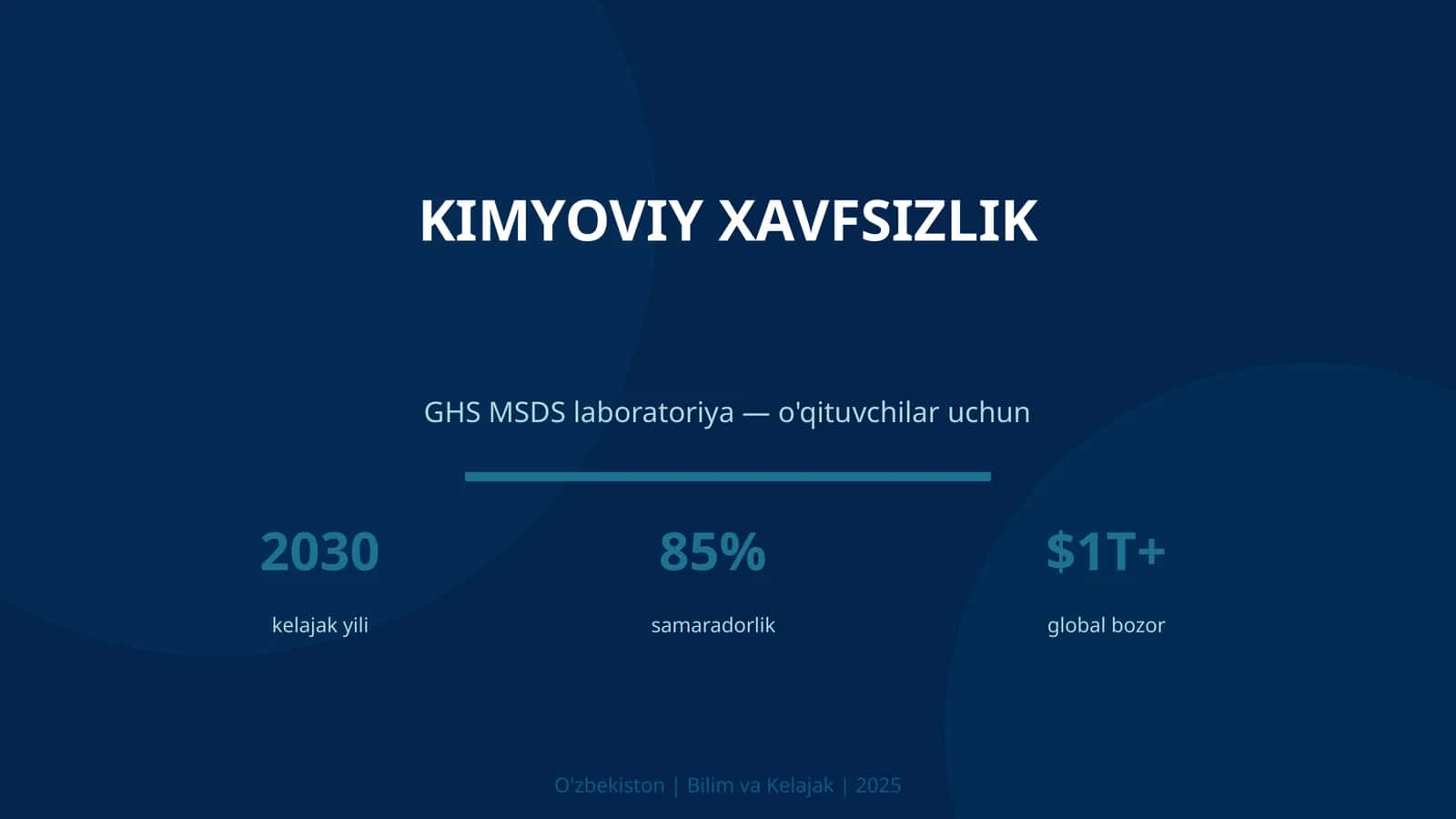 KIMYOVIY XAVFSIZLIK

GHS MSDS laboratoriya — o'qituvchilar uchun

2030
kelajak yili

85%
samaradorlik

$1T+
global bozor

O'zbekiston | Bilim va Kelajak | 2025